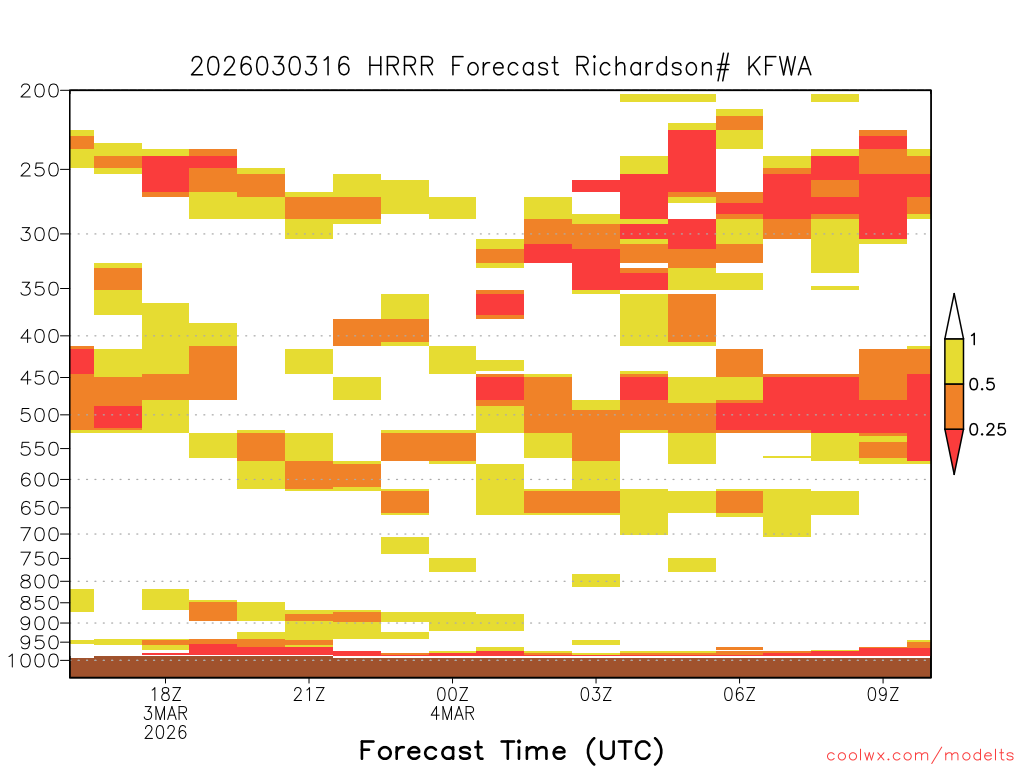 2026030316 HRRR Forecast Richardson# KFWA

200
250
300
350
400
450
500
550
600
650
700
750
800
850
900
950
1000

1
0.5
0.25

18Z
3MAR
2026
21Z
00Z
4MAR
03Z
06Z
09Z

Forecast Time (UTC)

coolwx.com/modelts